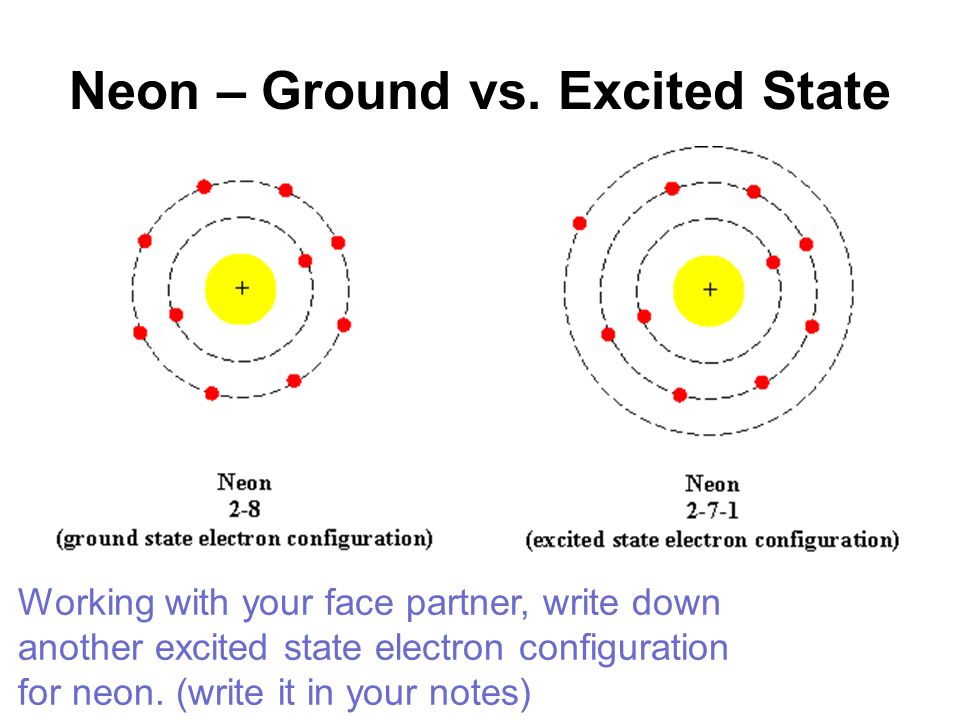 Neon – Ground vs. Excited State

+

Neon
2-8
(ground state electron configuration)

+

Neon
2-7-1
(excited state electron configuration)

Working with your face partner, write down another excited state electron configuration for neon. (write it in your notes)